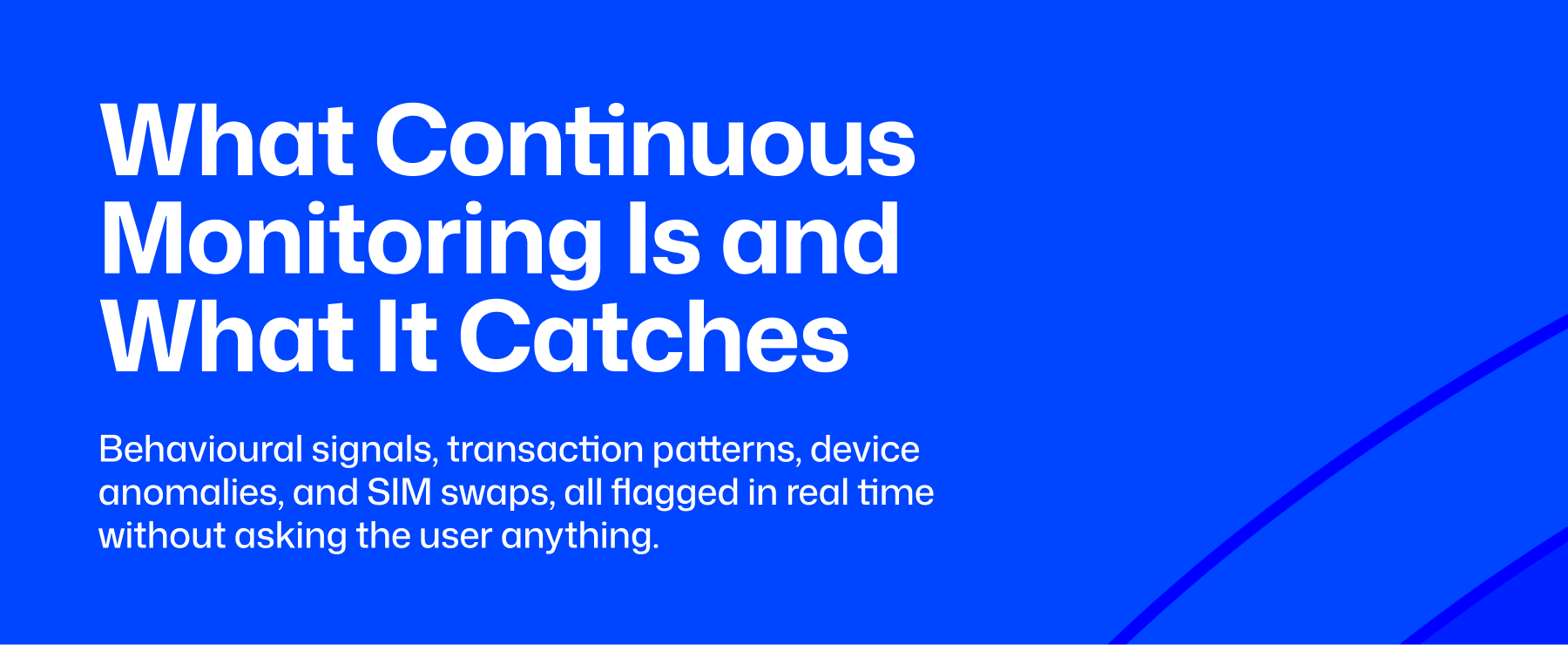 What Continuous Monitoring Is and What It Catches

Behavioural signals, transaction patterns, device anomalies, and SIM swaps, all flagged in real time without asking the user anything.